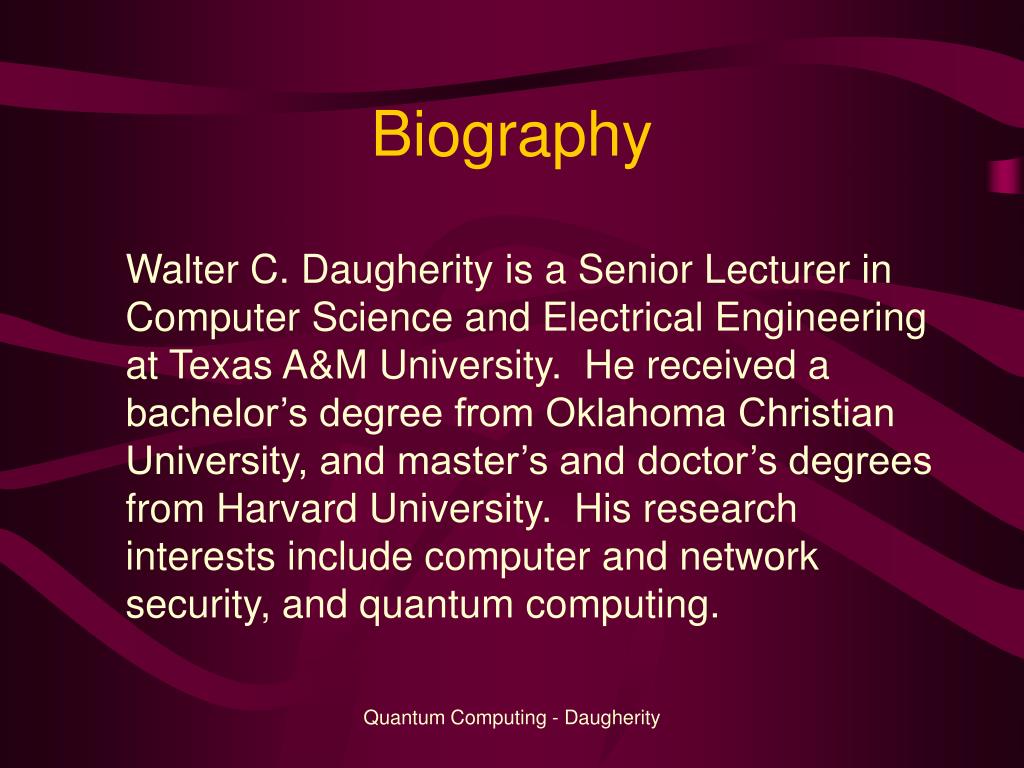 Biography

Walter C. Daugherity is a Senior Lecturer in Computer Science and Electrical Engineering at Texas A&M University.  He received a bachelor’s degree from Oklahoma Christian University, and master’s and doctor’s degrees from Harvard University.  His research interests include computer and network security, and quantum computing.

Quantum Computing - Daugherity